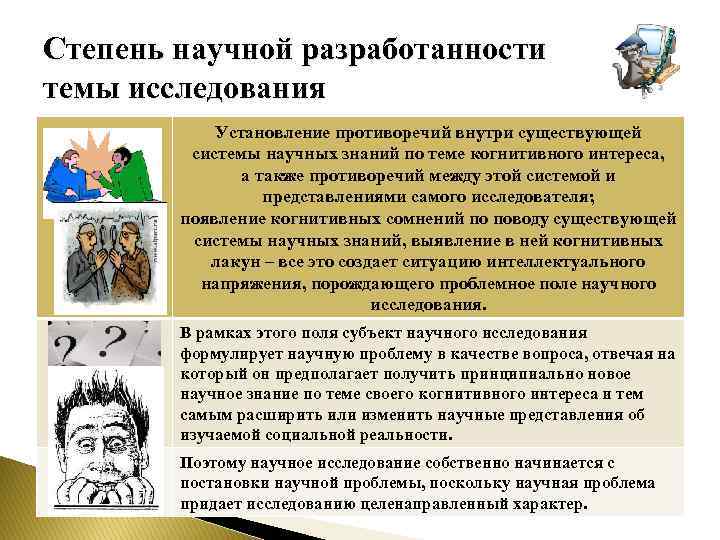 Степень научной разработанности темы исследования

Установление противоречий внутри существующей системы научных знаний по теме когнитивного интереса, а также противоречий между этой системой и представлениями самого исследователя;
появление когнитивных сомнений по поводу существующей системы научных знаний, выявление в ней когнитивных лакун – все это создает ситуацию интеллектуального напряжения, порождающего проблемное поле научного исследования.

В рамках этого поля субъект научного исследования формулирует научную проблему в качестве вопроса, отвечая на который он предполагает получить принципиально новое научное знание по теме своего когнитивного интереса и тем самым расширить или изменить научные представления об изучаемой социальной реальности.

Поэтому научное исследование собственно начинается с постановки научной проблемы, поскольку научная проблема придает исследованию целенаправленный характер.